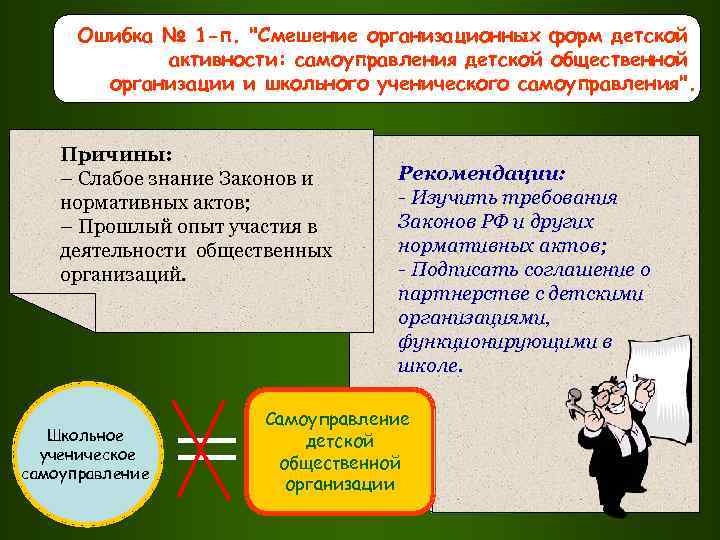 Ошибка № 1-п. "Смешение организационных форм детской активности: самоуправления детской общественной организации и школьного ученического самоуправления".

Причины:
– Слабое знание Законов и нормативных актов;
– Прошлый опыт участия в деятельности общественных организаций.

Рекомендации:
- Изучить требования Законов РФ и других нормативных актов;
- Подписать соглашение о партнерстве с детскими организациями, функционирующими в школе.

Школьное ученическое самоуправление

Самоуправление детской общественной организации